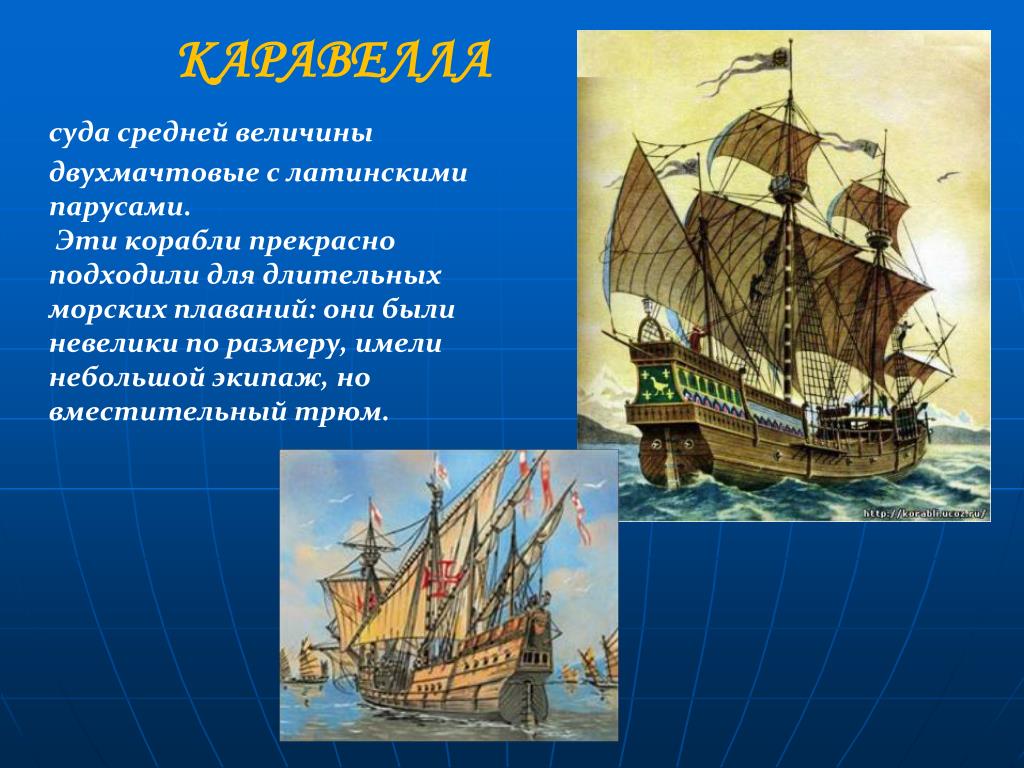 КАРАВЕЛЛА

суда средней величины двухмачтовые с латинскими парусами.
Эти корабли прекрасно подходили для длительных морских плаваний: они были невелики по размеру, имели небольшой экипаж, но вместительный трюм.

http://korabli.ucoz.ru/